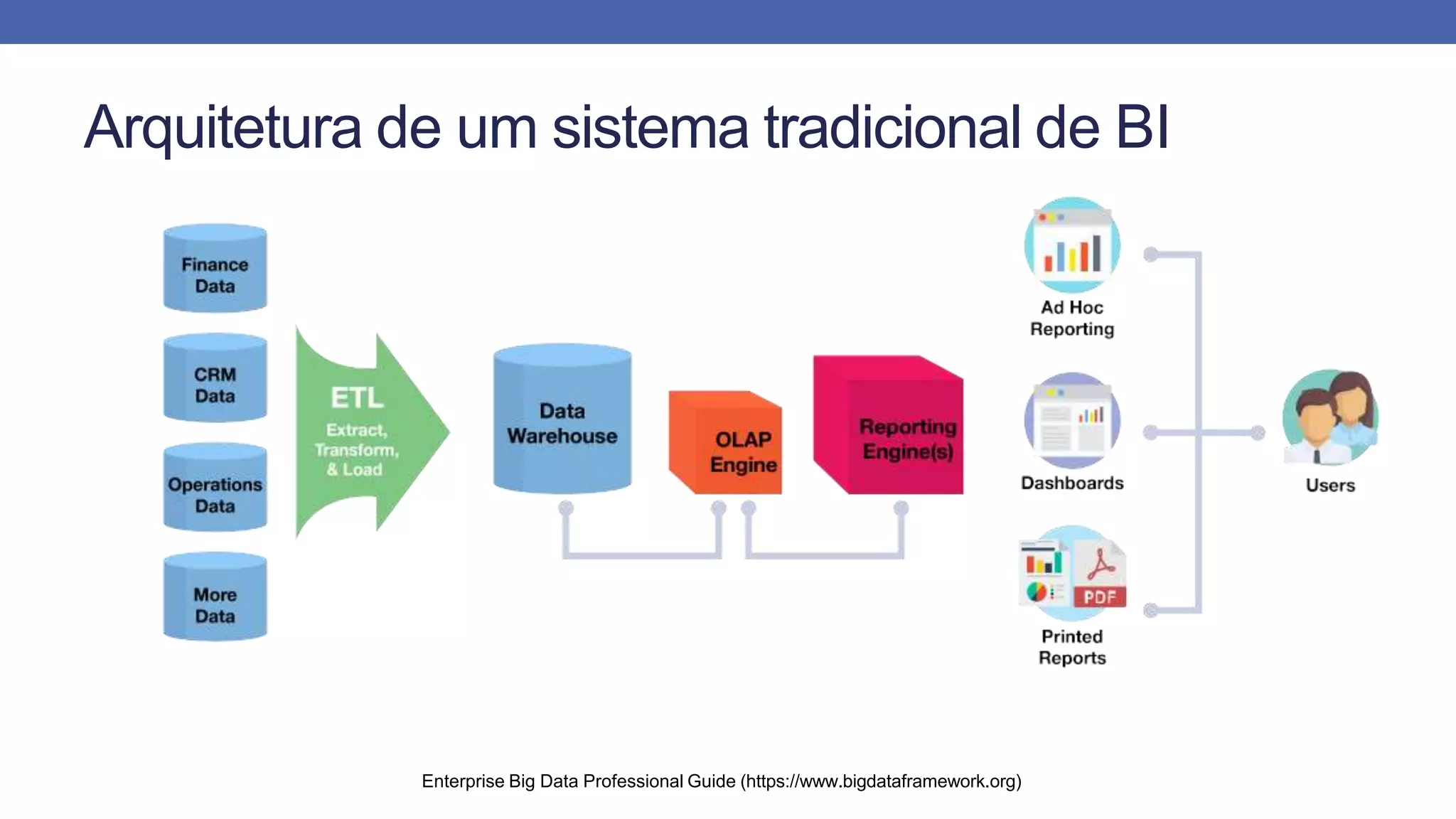 Arquitetura de um sistema tradicional de BI

Finance Data

CRM Data

Operations Data

More Data

ETL
Extract, Transform, & Load

Data Warehouse

OLAP Engine

Reporting Engine(s)

Ad Hoc Reporting

Dashboards

PDF

Printed Reports

Users

Enterprise Big Data Professional Guide (https://www.bigdataframework.org)